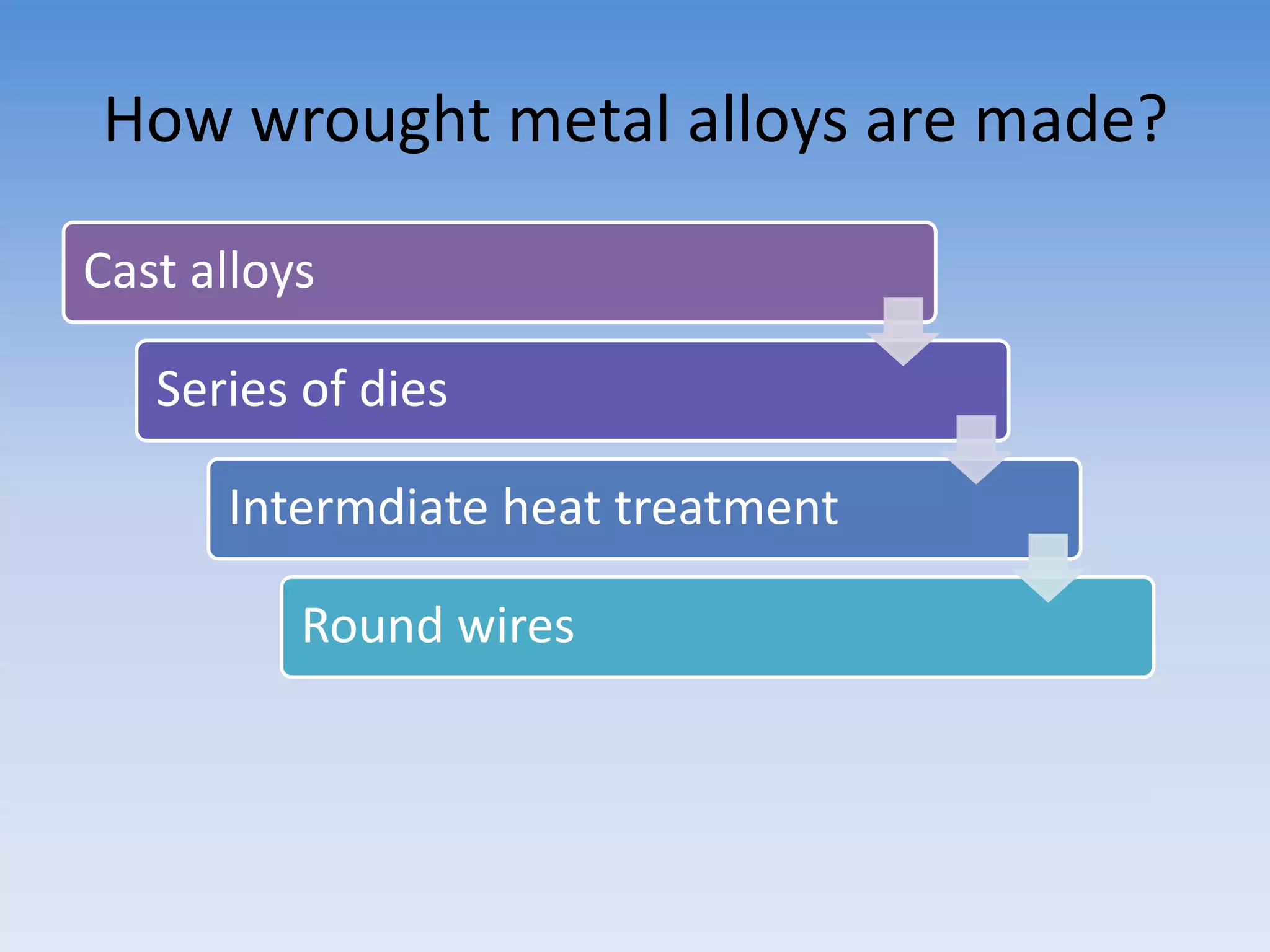 How wrought metal alloys are made?

Cast alloys

Series of dies

Intermdiate heat treatment

Round wires